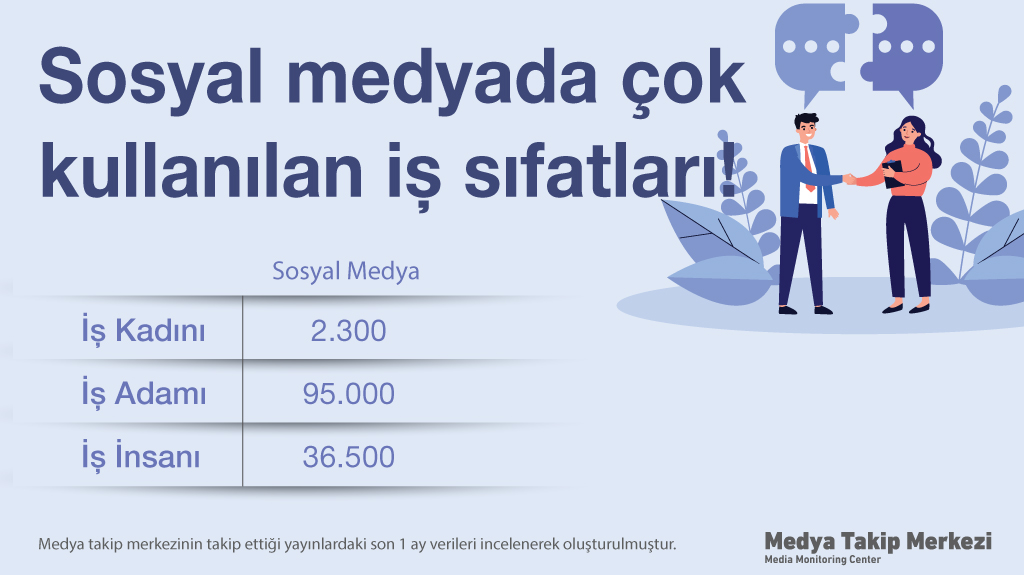 Sosyal medyada çok kullanılan iş sıfatları!

| | Sosyal Medya |
|---|---|
| İş Kadını | 2.300 |
| İş Adamı | 95.000 |
| İş İnsanı | 36.500 |

Medya takip merkezinin takip ettiği yayınlardaki son 1 ay verileri incelenerek oluşturulmuştur.

Medya Takip Merkezi
Media Monitoring Center